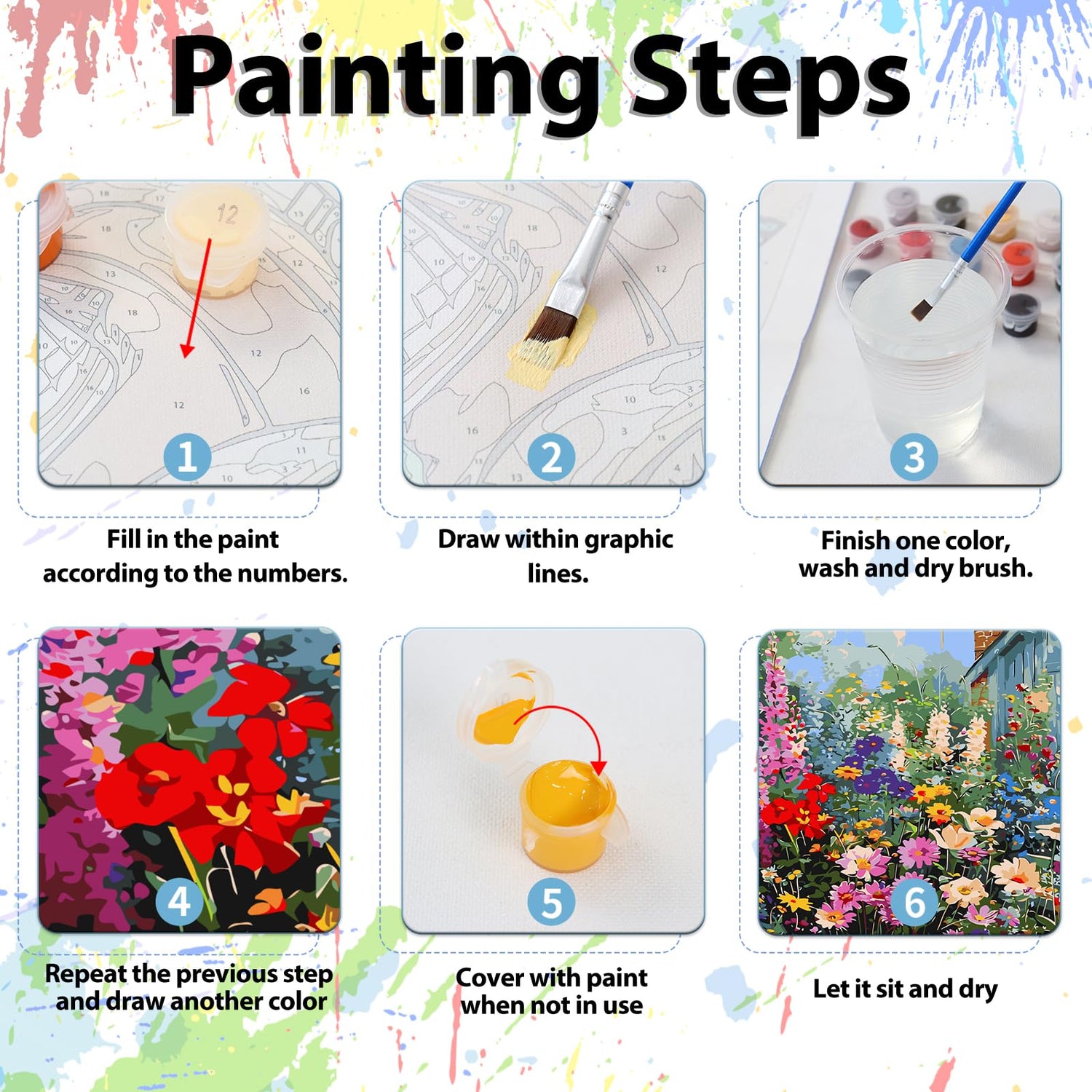 Painting Steps

1

Fill in the paint according to the numbers.

2

Draw within graphic lines.

3

Finish one color, wash and dry brush.

4

Repeat the previous step and draw another color

5

Cover with paint when not in use

6

Let it sit and dry